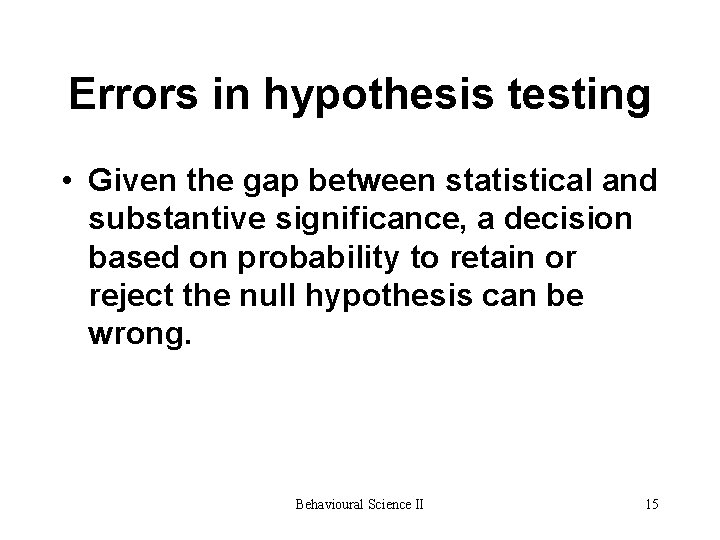 Errors in hypothesis testing

• Given the gap between statistical and substantive significance, a decision based on probability to retain or reject the null hypothesis can be wrong.

Behavioural Science II

15